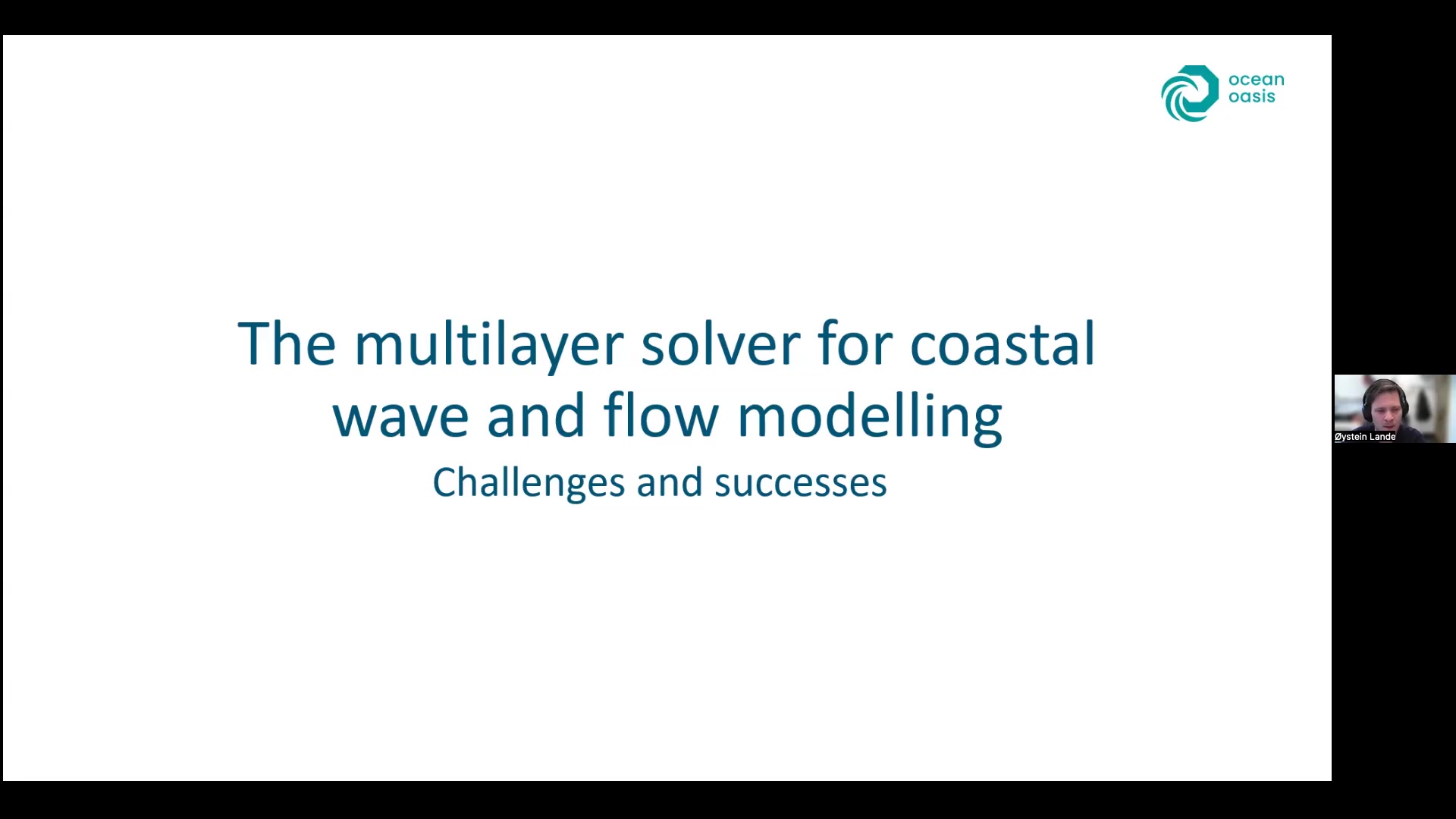 ocean oasis

The multilayer solver for coastal wave and flow modelling

Challenges and successes

Øystein Lande